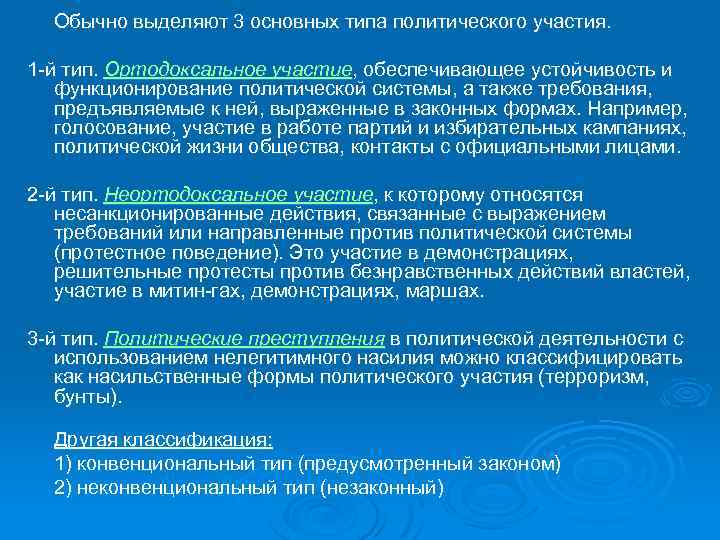 Обычно выделяют 3 основных типа политического участия.

1-й тип. Ортодоксальное участие, обеспечивающее устойчивость и функционирование политической системы, а также требования, предъявляемые к ней, выраженные в законных формах. Например, голосование, участие в работе партий и избирательных кампаниях, политической жизни общества, контакты с официальными лицами.

2-й тип. Неортодоксальное участие, к которому относятся несанкционированные действия, связанные с выражением требований или направленные против политической системы (протестное поведение). Это участие в демонстрациях, решительные протесты против безнравственных действий властей, участие в митин-гах, демонстрациях, маршах.

3-й тип. Политические преступления в политической деятельности с использованием нелегитимного насилия можно классифицировать как насильственные формы политического участия (терроризм, бунты).

Другая классификация:
1) конвенциональный тип (предусмотренный законом)
2) неконвенциональный тип (незаконный)